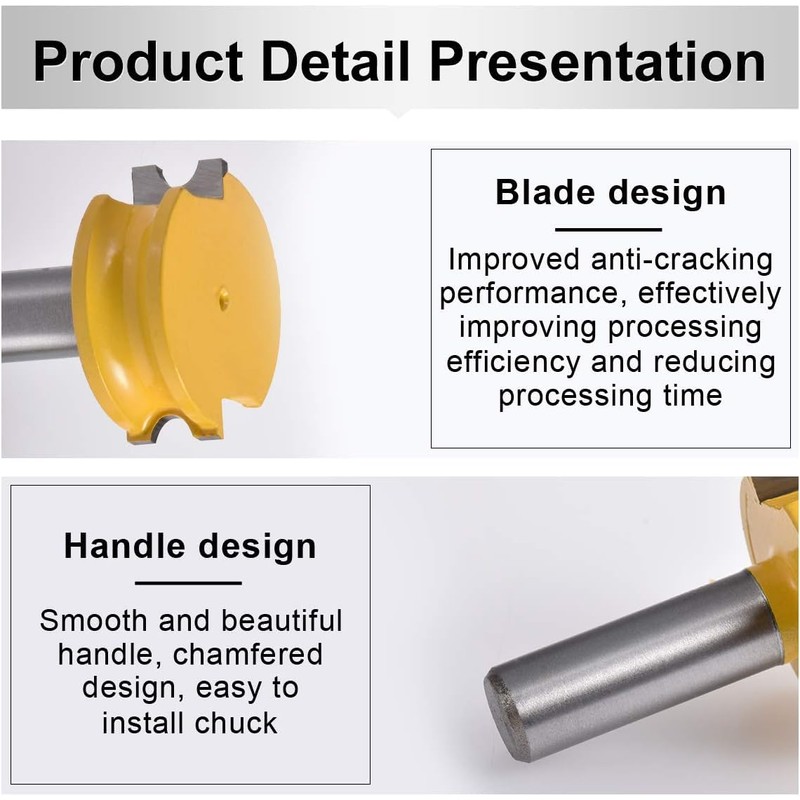 Product Detail Presentation

Blade design

Improved anti-cracking performance, effectively improving processing efficiency and reducing processing time

Handle design

Smooth and beautiful handle, chamfered design, easy to install chuck